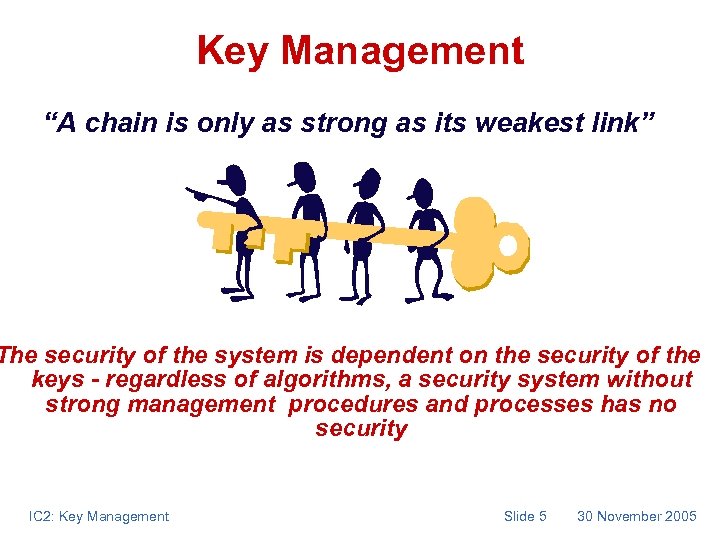 Key Management

“A chain is only as strong as its weakest link”

The security of the system is dependent on the security of the keys - regardless of algorithms, a security system without strong management procedures and processes has no security

IC2: Key Management Slide 5 30 November 2005